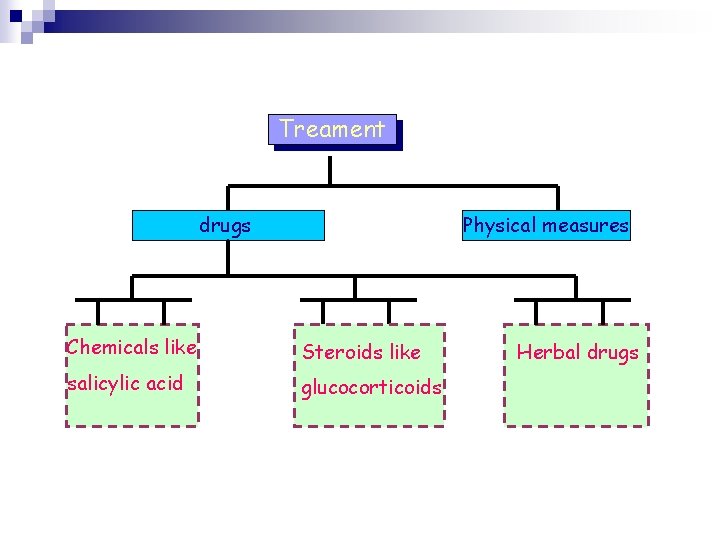 Treament

drugs

Physical measures

Chemicals like salicylic acid

Steroids like glucocorticoids

Herbal drugs